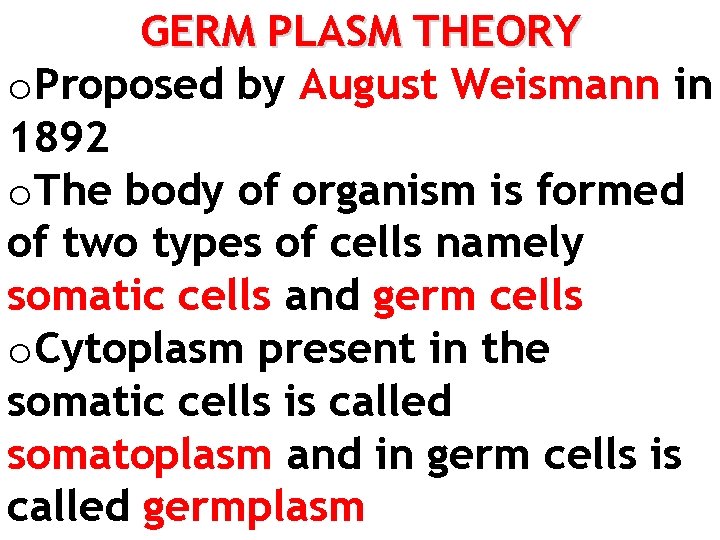 GERM PLASM THEORY

oProposed by August Weismann in 1892

oThe body of organism is formed of two types of cells namely somatic cells and germ cells

oCytoplasm present in the somatic cells is called somatoplasm and in germ cells is called germplasm